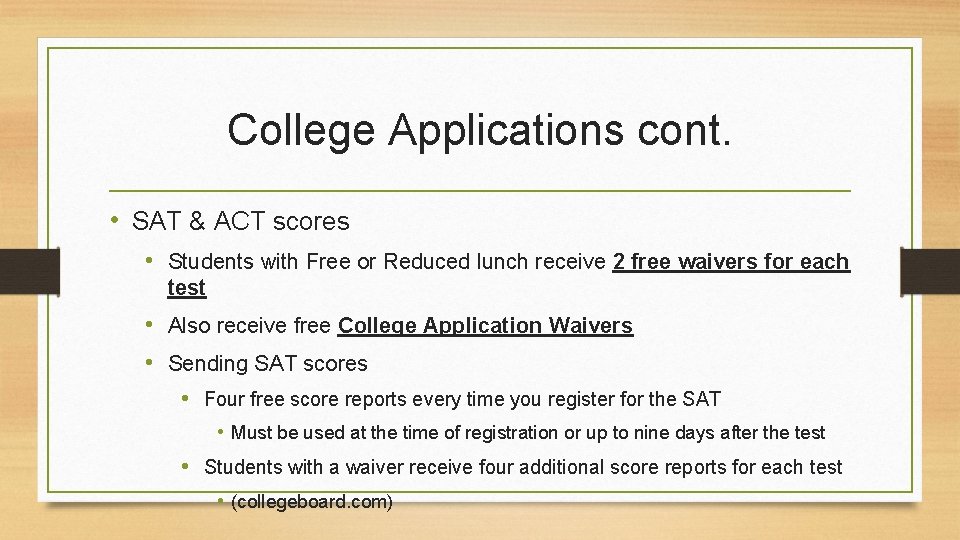 College Applications cont.

• SAT & ACT scores

• Students with Free or Reduced lunch receive 2 free waivers for each test

• Also receive free College Application Waivers

• Sending SAT scores

• Four free score reports every time you register for the SAT

• Must be used at the time of registration or up to nine days after the test

• Students with a waiver receive four additional score reports for each test

• (collegeboard.com)